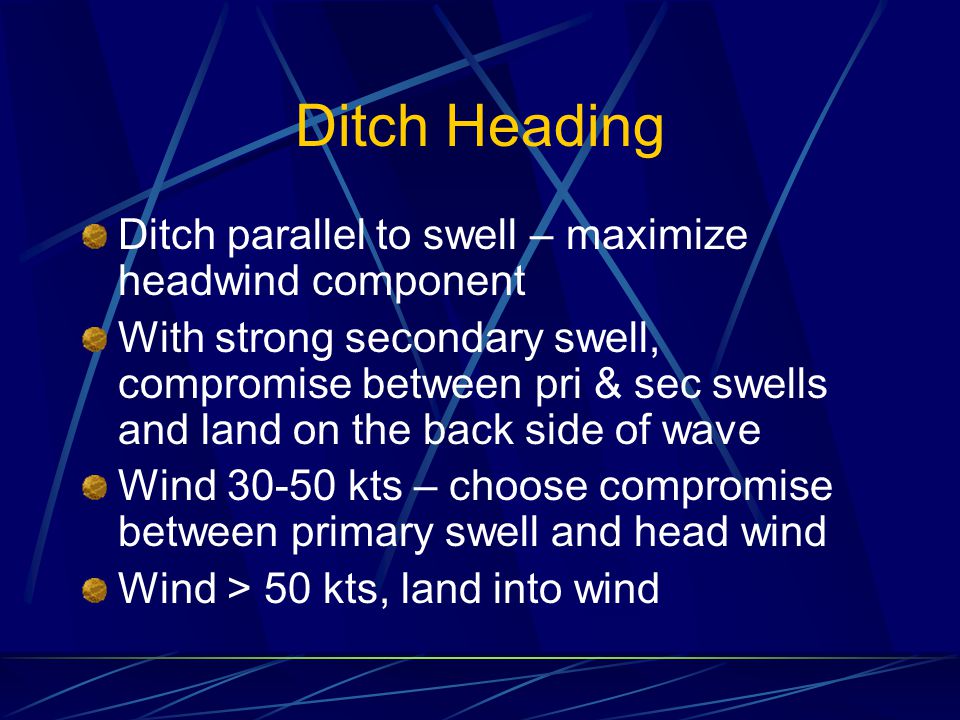 Ditch Heading

Ditch parallel to swell – maximize headwind component

With strong secondary swell, compromise between pri & sec swells and land on the back side of wave

Wind 30-50 kts – choose compromise between primary swell and head wind

Wind > 50 kts, land into wind